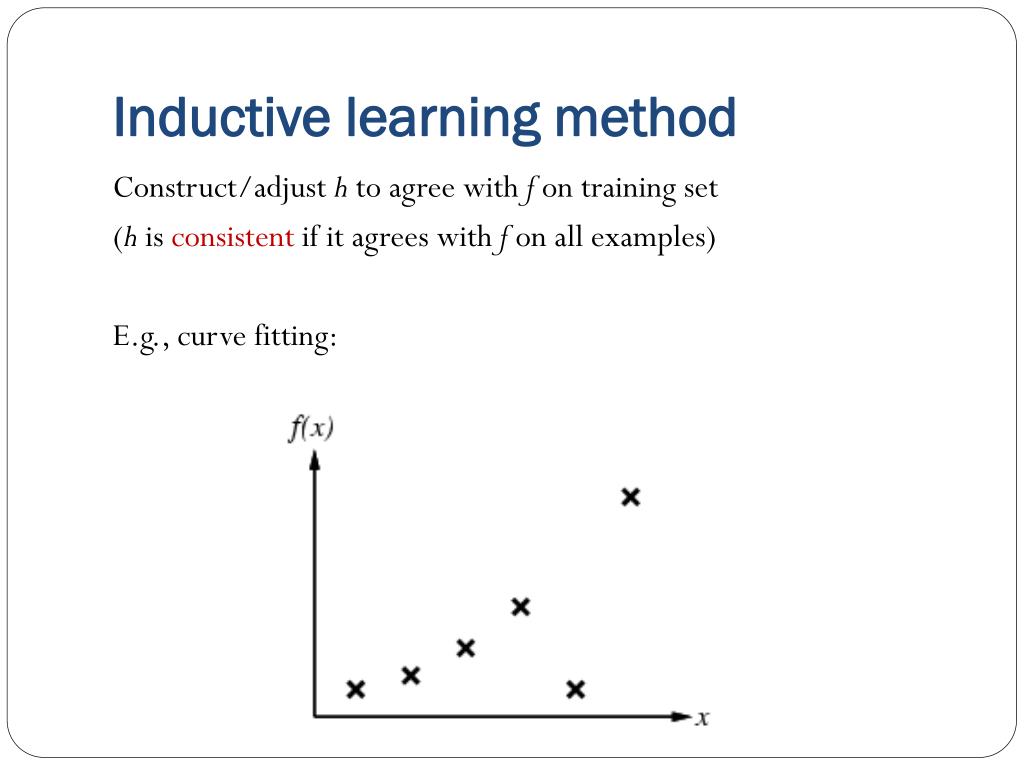 Inductive learning method

Construct/adjust $h$ to agree with $f$ on training set
($h$ is consistent if it agrees with $f$ on all examples)

E.g., curve fitting:

$f(x)$

$x$